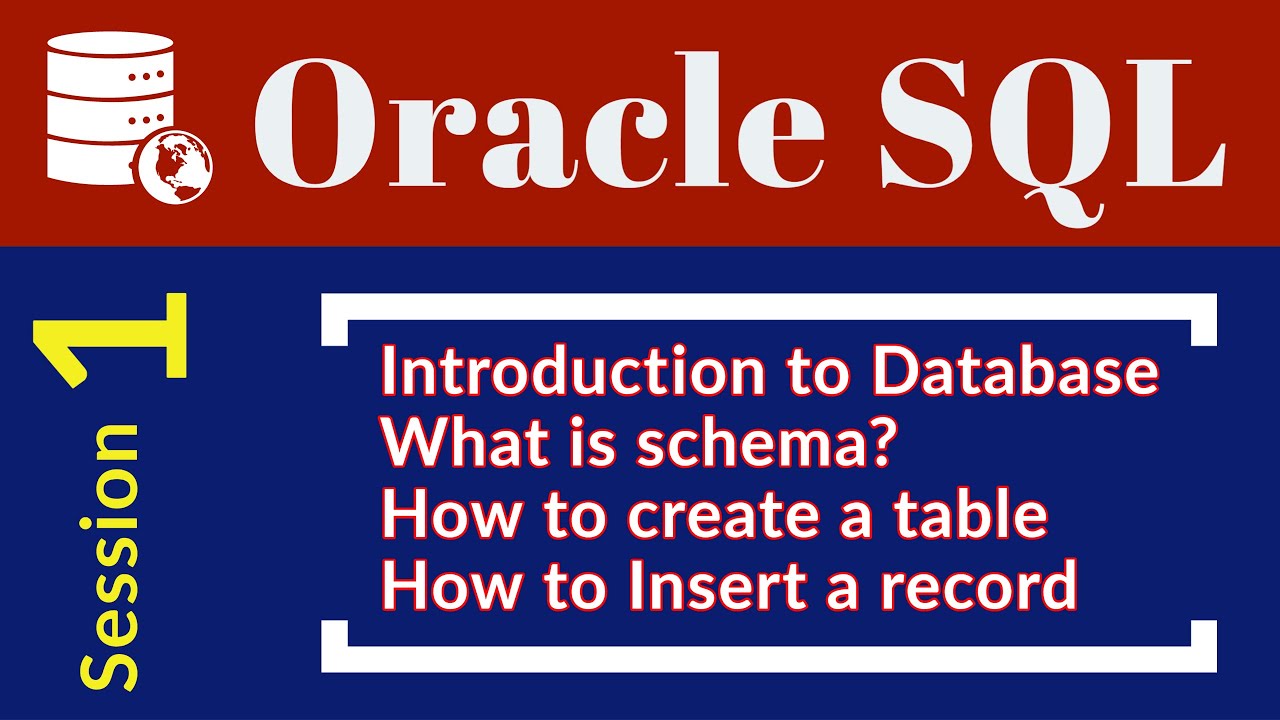 Oracle SQL

Session 1

Introduction to Database
What is schema?
How to create a table
How to Insert a record